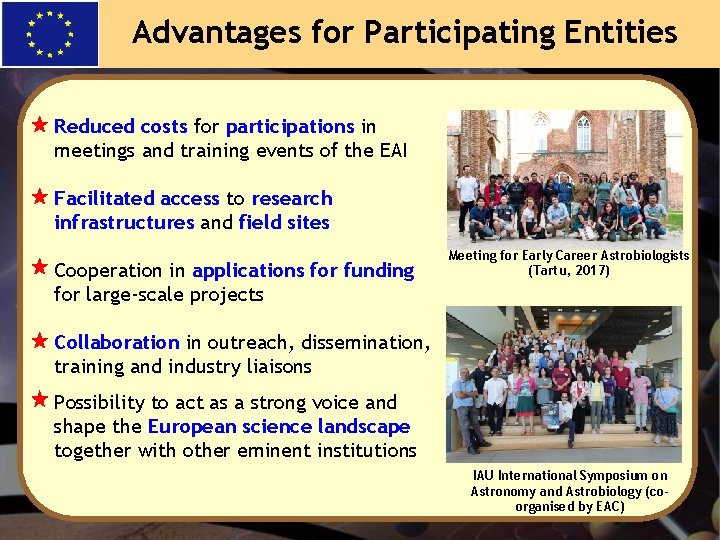 Advantages for Participating Entities

★ Reduced costs for participations in meetings and training events of the EAI

★ Facilitated access to research infrastructures and field sites

★ Cooperation in applications for funding for large-scale projects

★ Collaboration in outreach, dissemination, training and industry liaisons

★ Possibility to act as a strong voice and shape the European science landscape together with other eminent institutions

Meeting for Early Career Astrobiologists (Tartu, 2017)

IAU International Symposium on Astronomy and Astrobiology (co-organised by EAC)